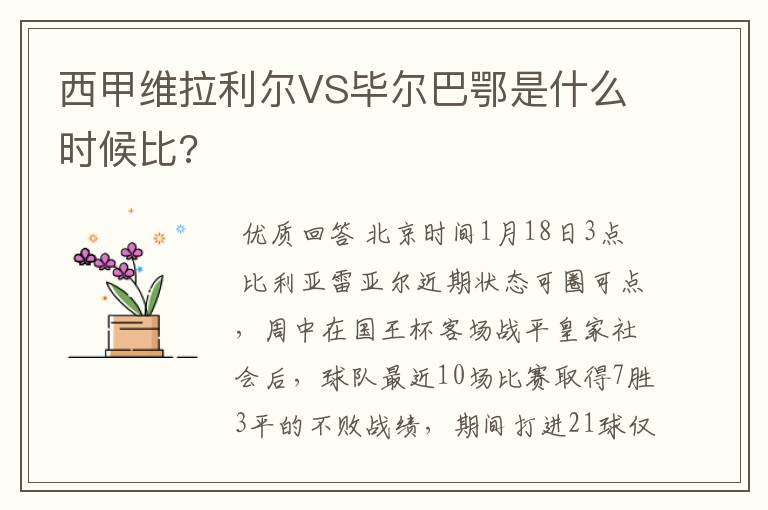 西甲维拉利尔VS毕尔巴鄂是什么时候比？

优质回答 北京时间1月18日3点 比利亚雷亚尔近期状态可圈可点，周中在国王杯客场战平皇家社会后，球队最近10场比赛取得7胜3平的不败战绩，期间打进21球仅